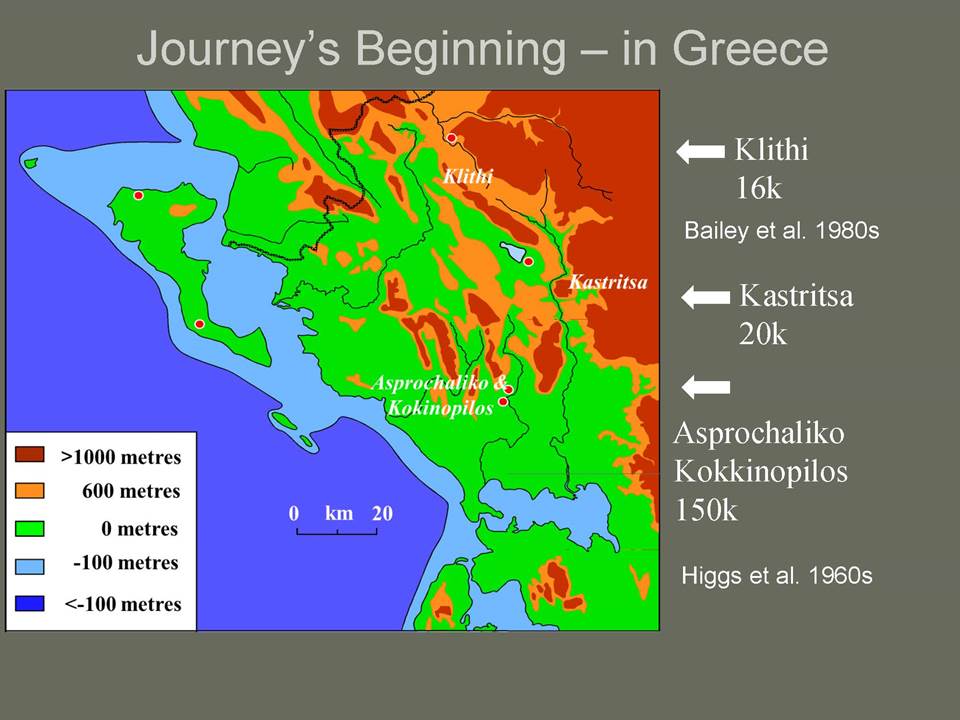 Journey's Beginning – in Greece

Klithi

Kastritsa

Asprochaliko &
Kokinopilos

0 km 20

>1000 metres
600 metres
0 metres
-100 metres
<-100 metres

Klithi
16k

Bailey et al. 1980s

Kastritsa
20k

Asprochaliko
Kokkinopilos
150k

Higgs et al. 1960s